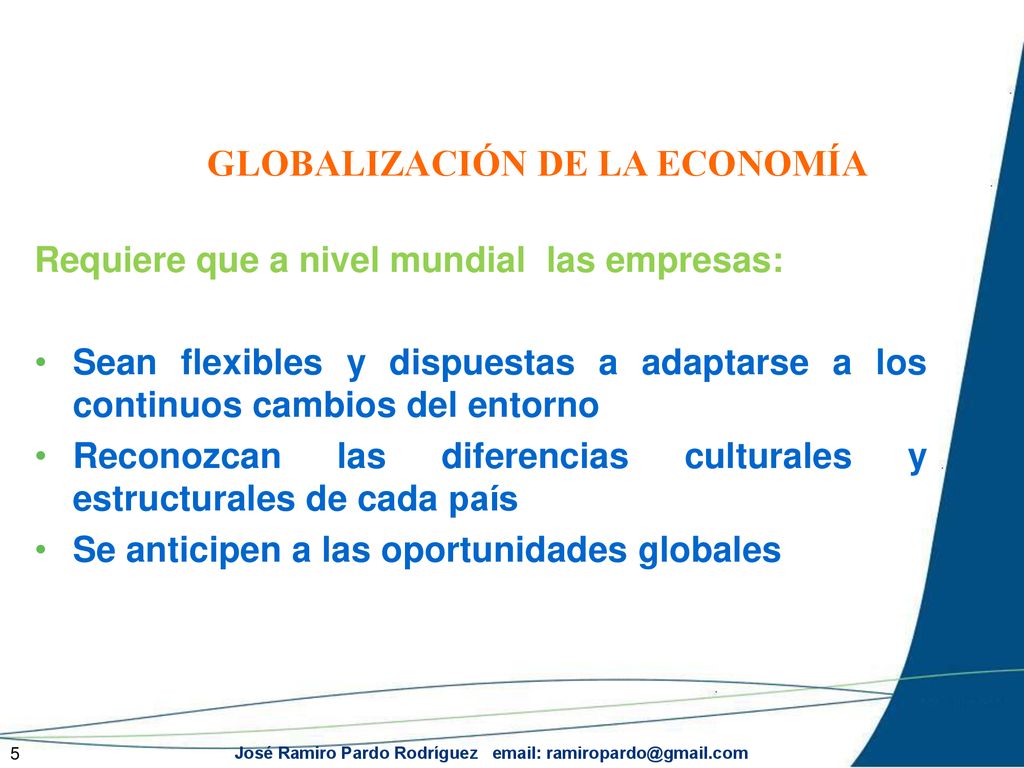 GLOBALIZACIÓN DE LA ECONOMÍA

Requiere que a nivel mundial las empresas:

• Sean flexibles y dispuestas a adaptarse a los continuos cambios del entorno
• Reconozcan las diferencias culturales y estructurales de cada país
• Se anticipen a las oportunidades globales

5

José Ramiro Pardo Rodríguez email: ramiropardo@gmail.com